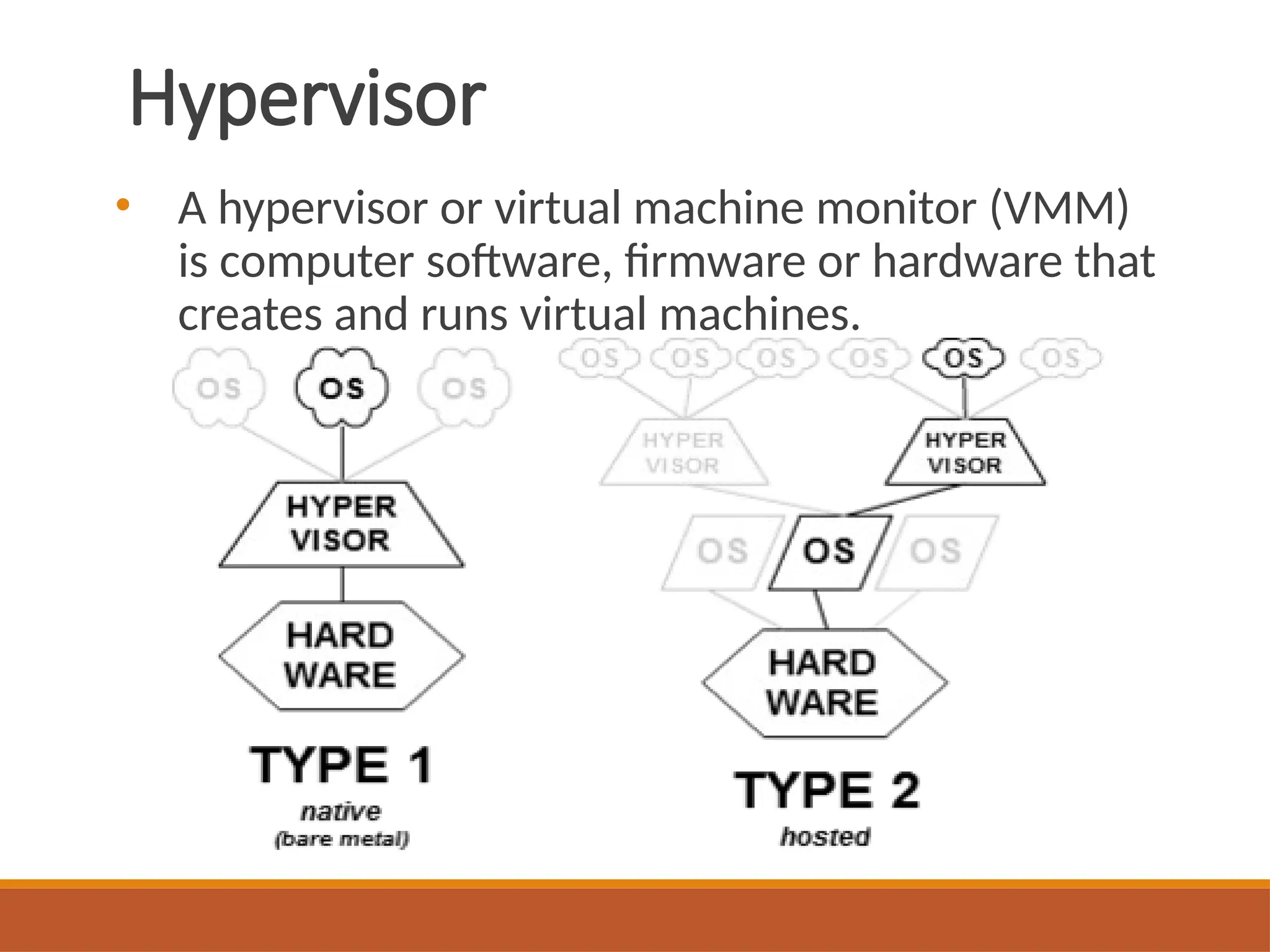 Hypervisor

• A hypervisor or virtual machine monitor (VMM) is computer software, firmware or hardware that creates and runs virtual machines.

OS OS OS

HYPER VISOR

HARD WARE

TYPE 1
native
(bare metal)

OS OS OS OS OS OS

HYPER VISOR HYPER VISOR

OS OS OS

HARD WARE

TYPE 2
hosted